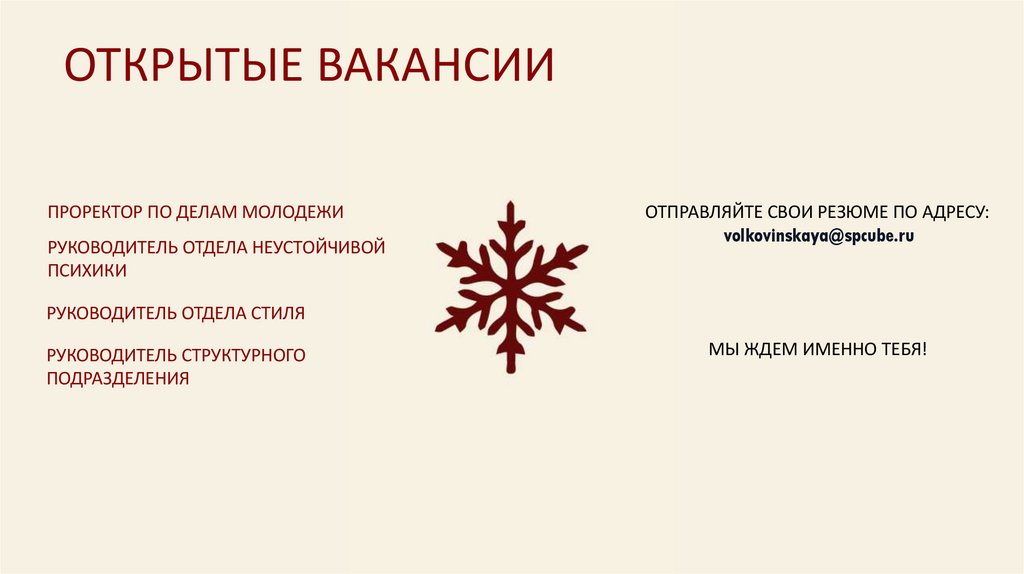 ОТКРЫТЫЕ ВАКАНСИИ

ПРОРЕКТОР ПО ДЕЛАМ МОЛОДЕЖИ

РУКОВОДИТЕЛЬ ОТДЕЛА НЕУСТОЙЧИВОЙ ПСИХИКИ

РУКОВОДИТЕЛЬ ОТДЕЛА СТИЛЯ

РУКОВОДИТЕЛЬ СТРУКТУРНОГО ПОДРАЗДЕЛЕНИЯ

ОТПРАВЛЯЙТЕ СВОИ РЕЗЮМЕ ПО АДРЕСУ:
volkovinskaya@spcube.ru

МЫ ЖДЕМ ИМЕННО ТЕБЯ!